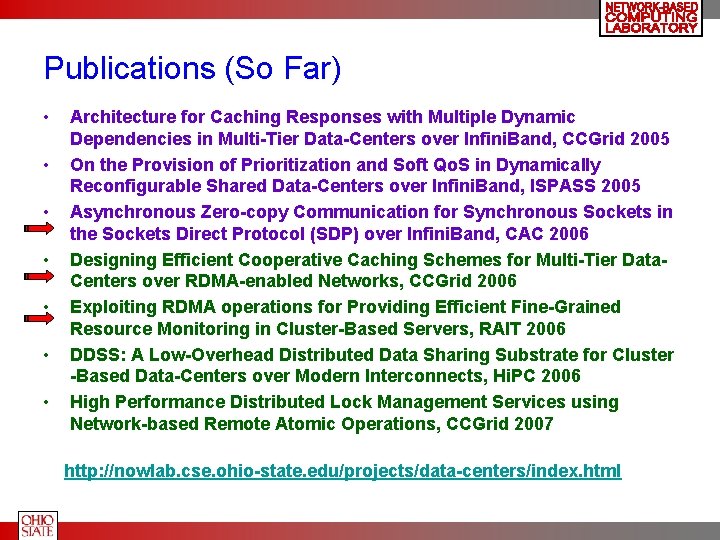 NETWORK-BASED COMPUTING LABORATORY

Publications (So Far)

• Architecture for Caching Responses with Multiple Dynamic Dependencies in Multi-Tier Data-Centers over InfiniBand, CCGrid 2005

• On the Provision of Prioritization and Soft QoS in Dynamically Reconfigurable Shared Data-Centers over InfiniBand, ISPASS 2005

• Asynchronous Zero-copy Communication for Synchronous Sockets in the Sockets Direct Protocol (SDP) over InfiniBand, CAC 2006

• Designing Efficient Cooperative Caching Schemes for Multi-Tier Data-Centers over RDMA-enabled Networks, CCGrid 2006

• Exploiting RDMA operations for Providing Efficient Fine-Grained Resource Monitoring in Cluster-Based Servers, RAIT 2006

• DDSS: A Low-Overhead Distributed Data Sharing Substrate for Cluster -Based Data-Centers over Modern Interconnects, HiPC 2006

• High Performance Distributed Lock Management Services using Network-based Remote Atomic Operations, CCGrid 2007

http://nowlab.cse.ohio-state.edu/projects/data-centers/index.html

OHIO STATE